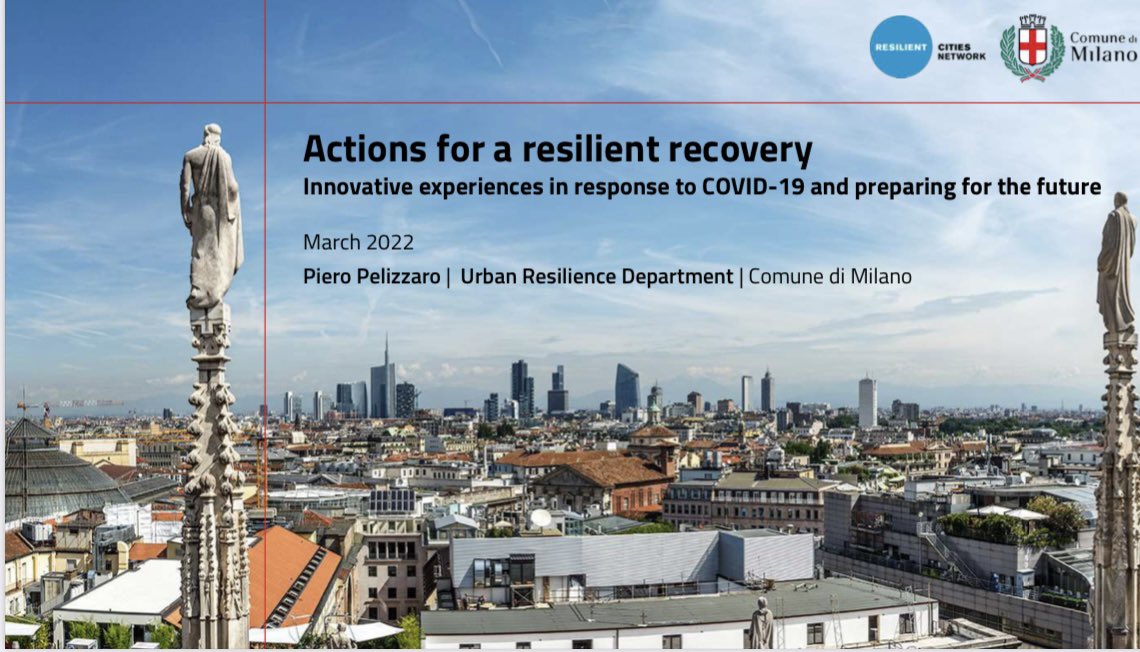 RESILIENT CITIES NETWORK

Comune di Milano

Actions for a resilient recovery

Innovative experiences in response to COVID-19 and preparing for the future

March 2022

Piero Pelizzaro | Urban Resilience Department | Comune di Milano